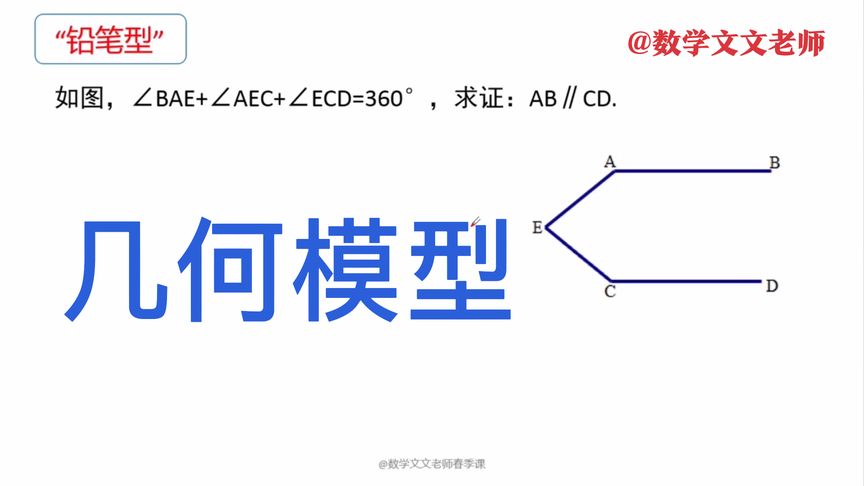 “铅笔型”

@数学文文老师

如图，$\angle BAE+\angle AEC+\angle ECD=360°$，求证：$AB \parallel CD$.

几何模型

A B E C D

@数学文文老师春季课